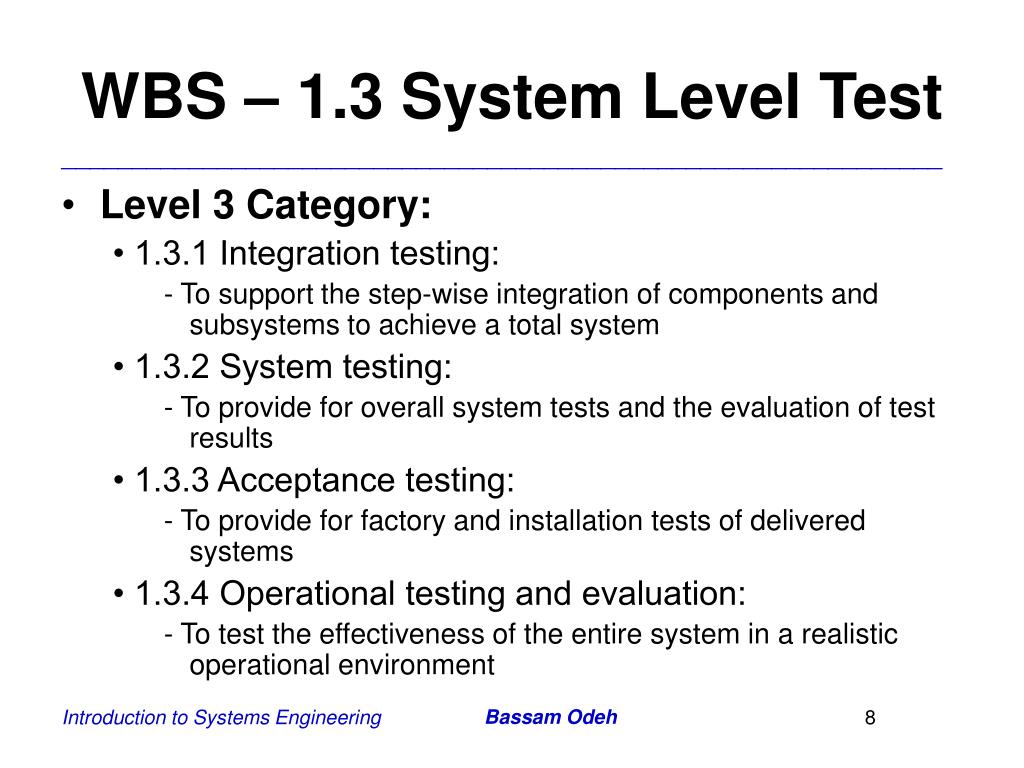 WBS – 1.3 System Level Test

• Level 3 Category:

• 1.3.1 Integration testing:

- To support the step-wise integration of components and subsystems to achieve a total system

• 1.3.2 System testing:

- To provide for overall system tests and the evaluation of test results

• 1.3.3 Acceptance testing:

- To provide for factory and installation tests of delivered systems

• 1.3.4 Operational testing and evaluation:

- To test the effectiveness of the entire system in a realistic operational environment

Introduction to Systems Engineering Bassam Odeh 8